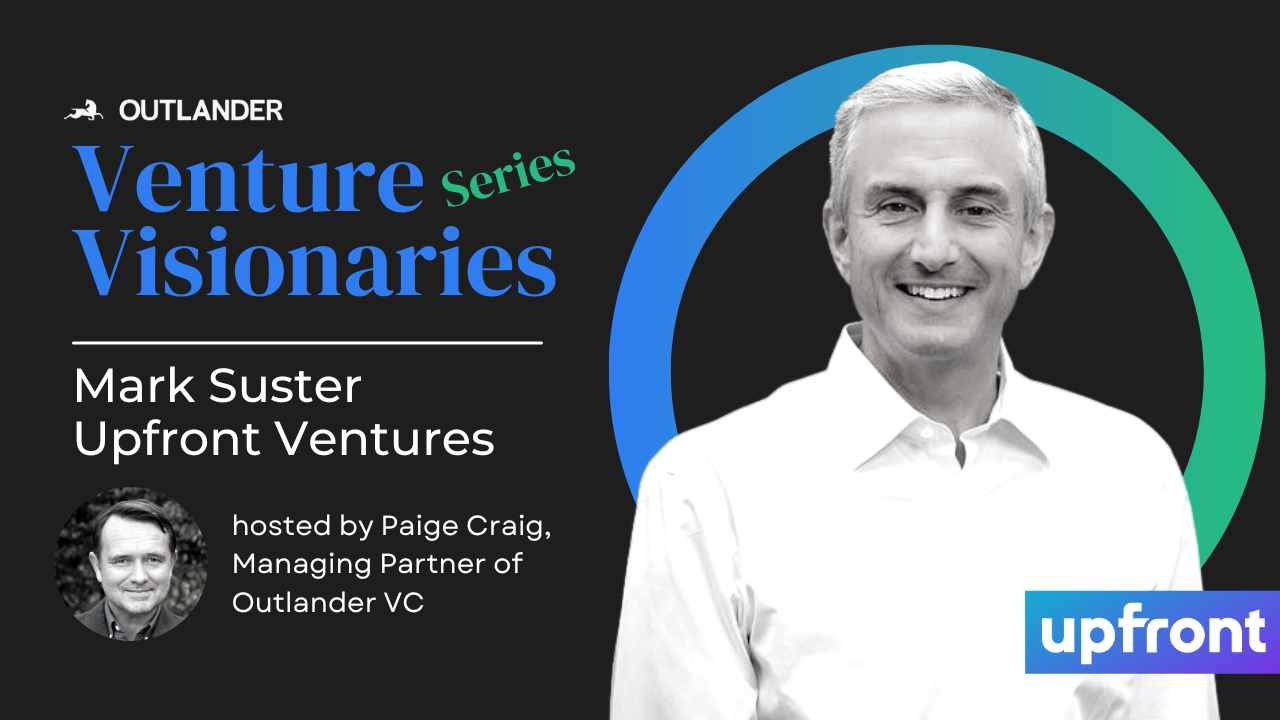 OUTLANDER

Venture Series Visionaries

Mark Suster
Upfront Ventures

hosted by Paige Craig, Managing Partner of Outlander VC

upfront